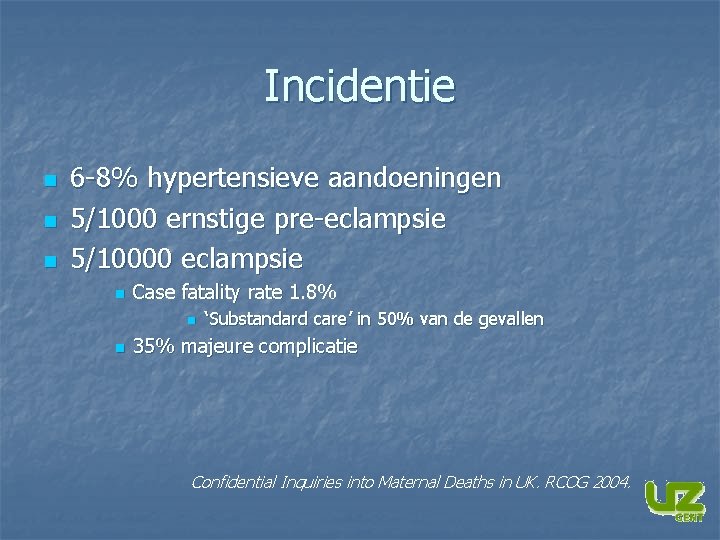 Incidentie

- 6-8% hypertensieve aandoeningen
- 5/1000 ernstige pre-eclampsie
- 5/10000 eclampsie
  - Case fatality rate 1.8%
    - 'Substandard care' in 50% van de gevallen
  - 35% majeure complicatie

Confidential Inquiries into Maternal Deaths in UK. RCOG 2004.

UZ GENT